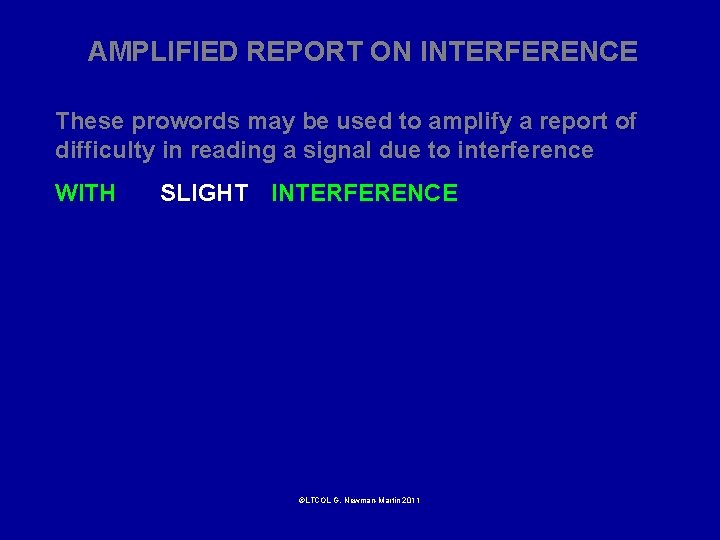 AMPLIFIED REPORT ON INTERFERENCE

These prowords may be used to amplify a report of difficulty in reading a signal due to interference

WITH SLIGHT INTERFERENCE

©LTCOL G. Newman-Martin 2011